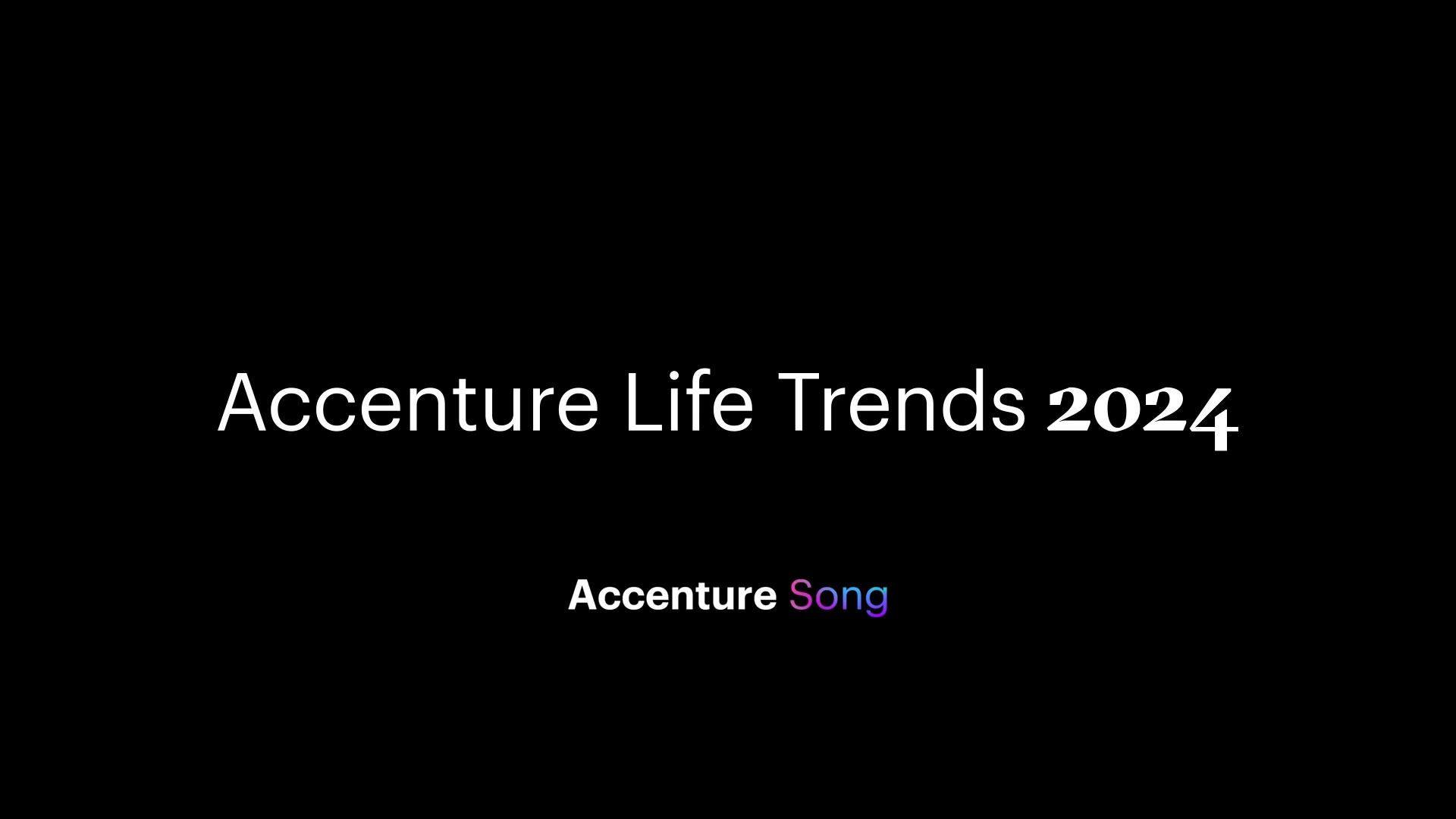 Accenture Life Trends 2024

Accenture Song